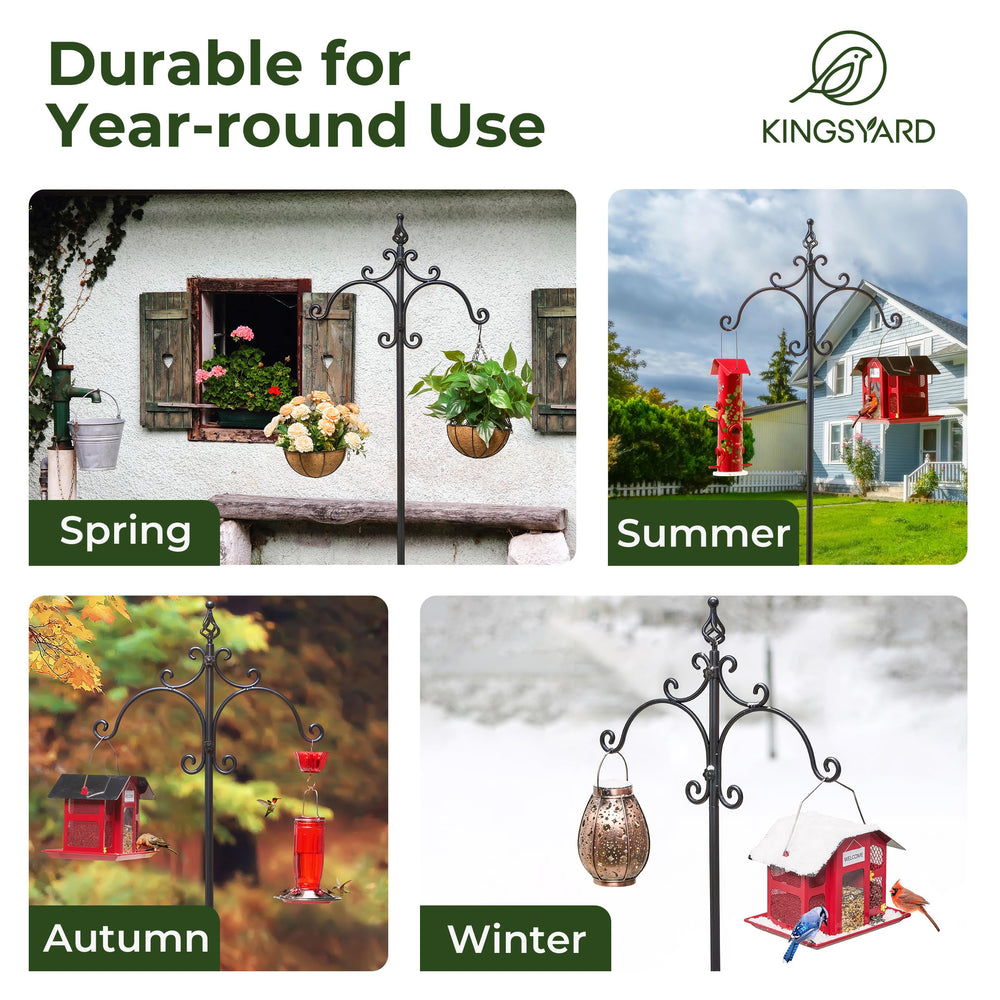 Durable for Year-round Use

KINGSYARD

Spring

Summer

Autumn

Winter

WELCOME